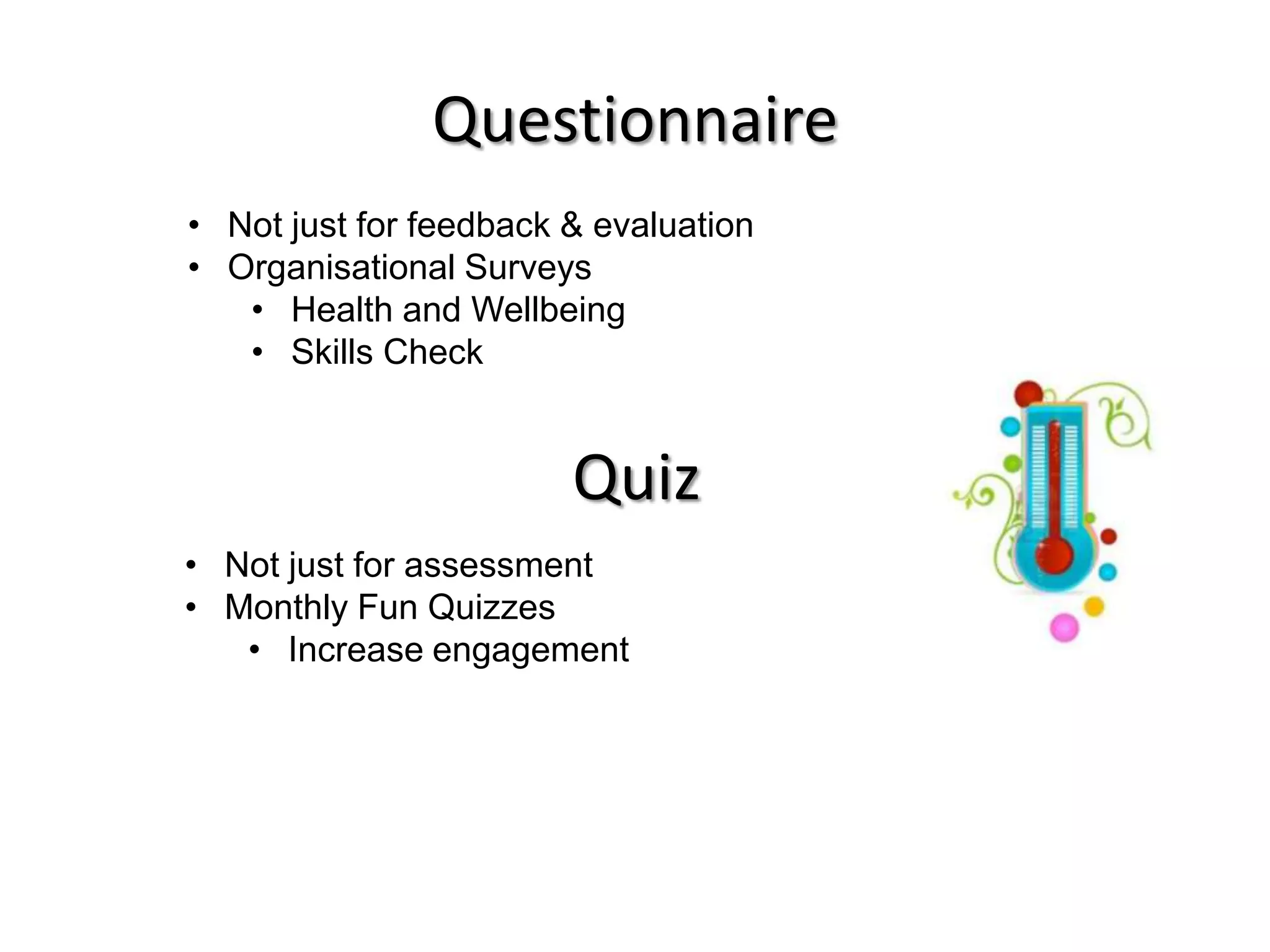 Questionnaire

• Not just for feedback & evaluation
• Organisational Surveys
  • Health and Wellbeing
  • Skills Check

Quiz

• Not just for assessment
• Monthly Fun Quizzes
  • Increase engagement